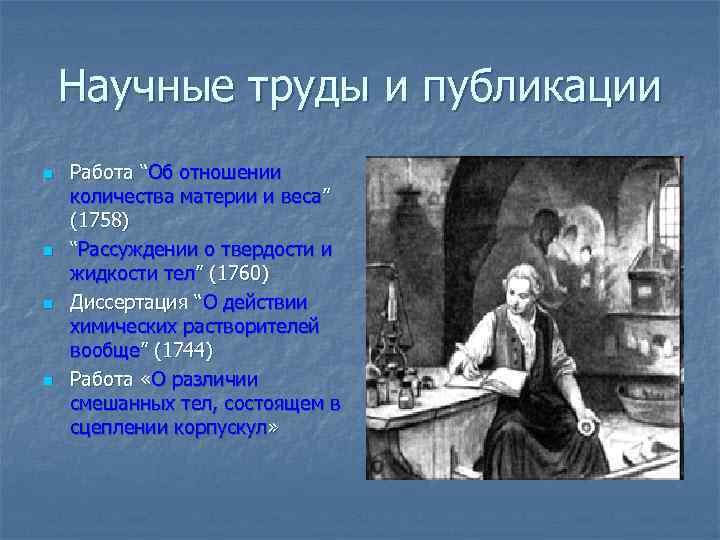 Научные труды и публикации

- Работа “Об отношении количества материи и веса” (1758)
- “Рассуждении о твердости и жидкости тел” (1760)
- Диссертация “О действии химических растворителей вообще” (1744)
- Работа «О различии смешанных тел, состоящем в сцеплении корпускул»